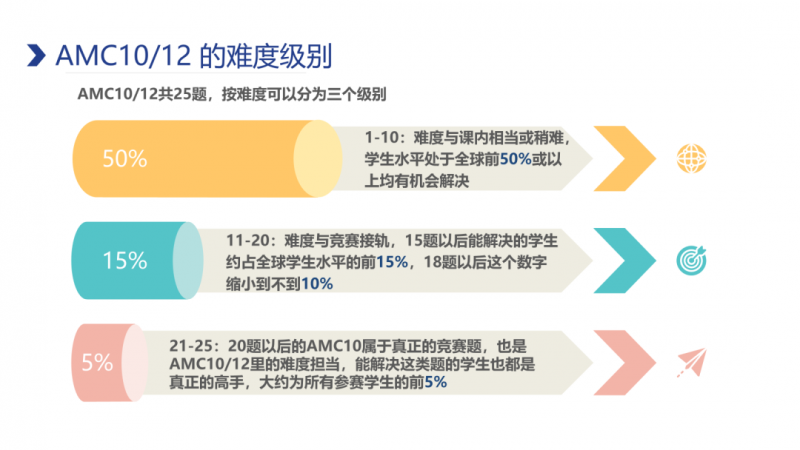 AMC10/12 的难度级别

AMC10/12共25题，按难度可以分为三个级别

50%

1-10：难度与课内相当或稍难，学生水平处于全球前50%或以上均有机会解决

15%

11-20：难度与竞赛接轨，15题以后能解决的学生约占全球学生水平的前15%，18题以后这个数字缩小到不到10%

5%

21-25：20题以后的AMC10属于真正的竞赛题，也是AMC10/12里的难度担当，能解决这类题的学生也都是真正的高手，大约为所有参赛学生的前5%